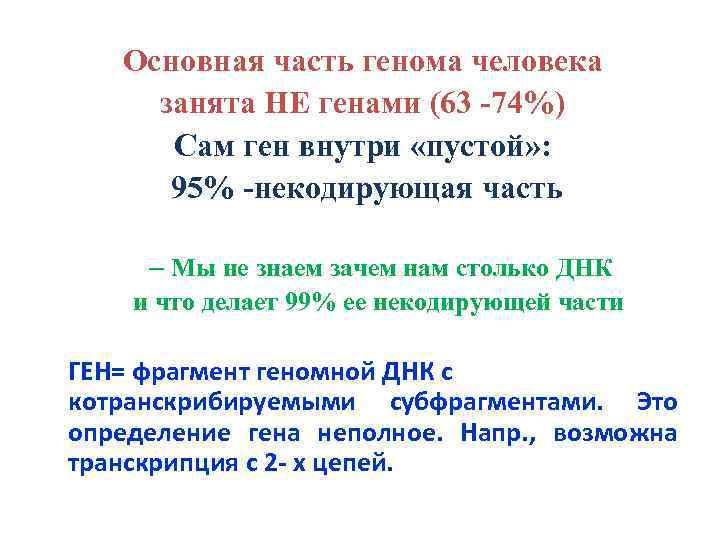 Основная часть генома человека занята НЕ генами (63 -74%)
Сам ген внутри «пустой»:
95% -некодирующая часть

– Мы не знаем зачем нам столько ДНК и что делает 99% ее некодирующей части

ГЕН= фрагмент геномной ДНК с котранскрибируемыми субфрагментами. Это определение гена неполное. Напр., возможна транскрипция с 2- х цепей.